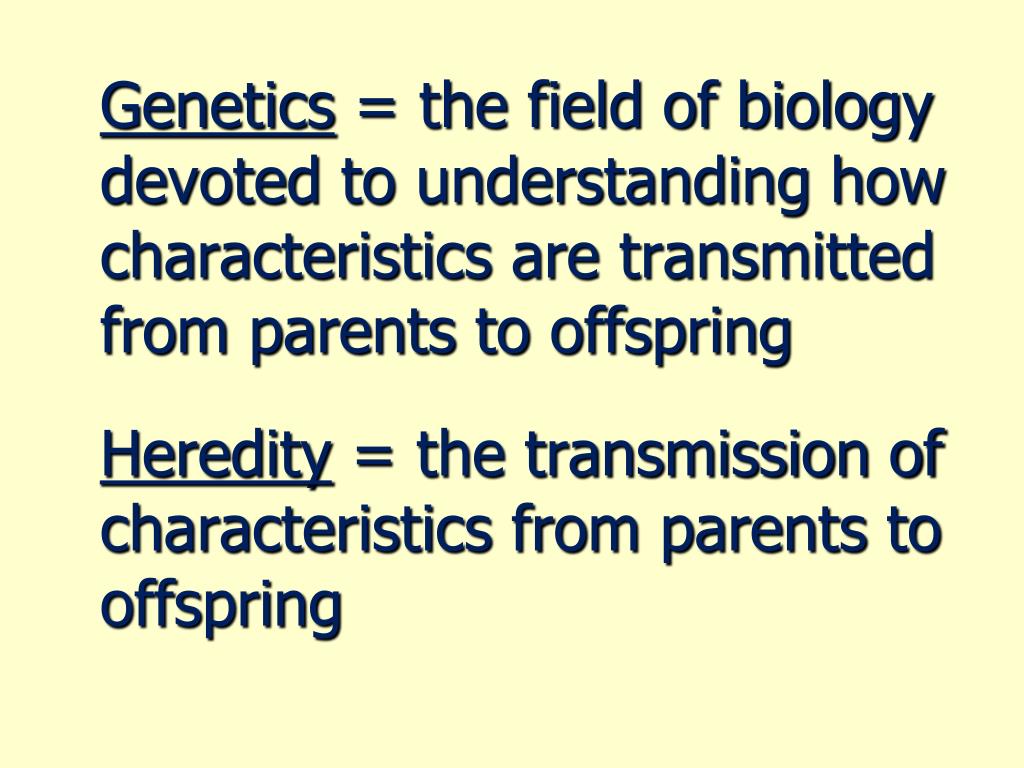 Genetics = the field of biology devoted to understanding how characteristics are transmitted from parents to offspring

Heredity = the transmission of characteristics from parents to offspring